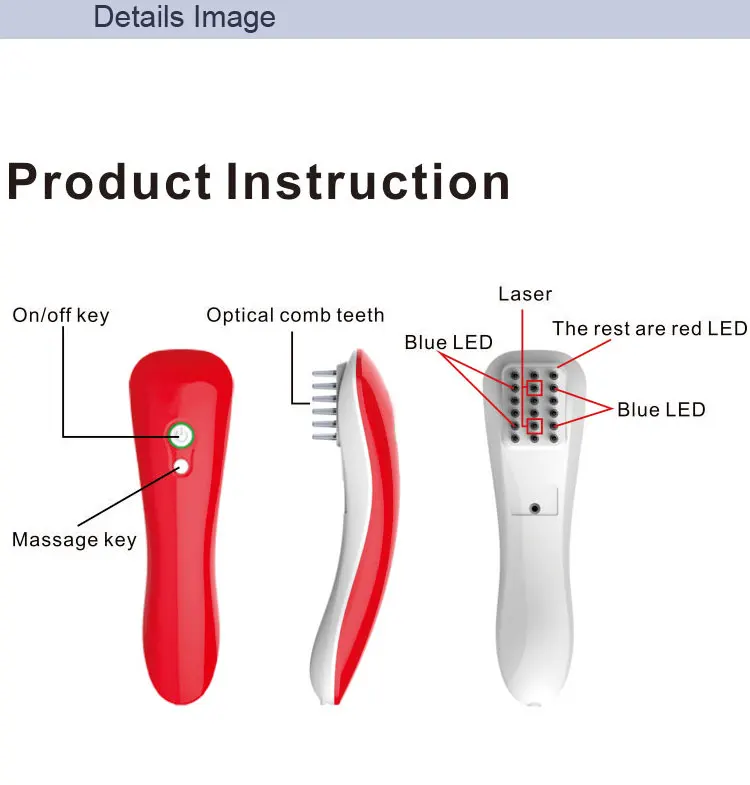 Details Image

Product Instruction

On/off key

Massage key

Optical comb teeth

Laser

Blue LED

The rest are red LED

Blue LED